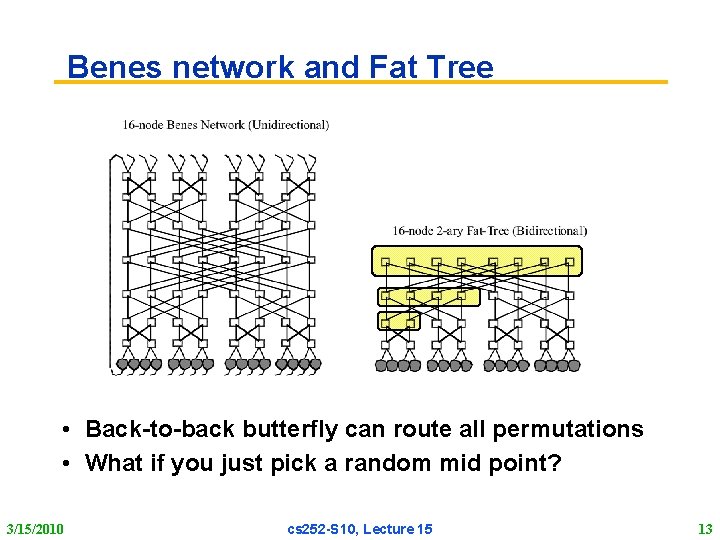 Benes network and Fat Tree

16-node Benes Network (Unidirectional)

16-node 2-ary Fat-Tree (Bidirectional)

• Back-to-back butterfly can route all permutations
• What if you just pick a random mid point?

3/15/2010

cs252-S10, Lecture 15

13